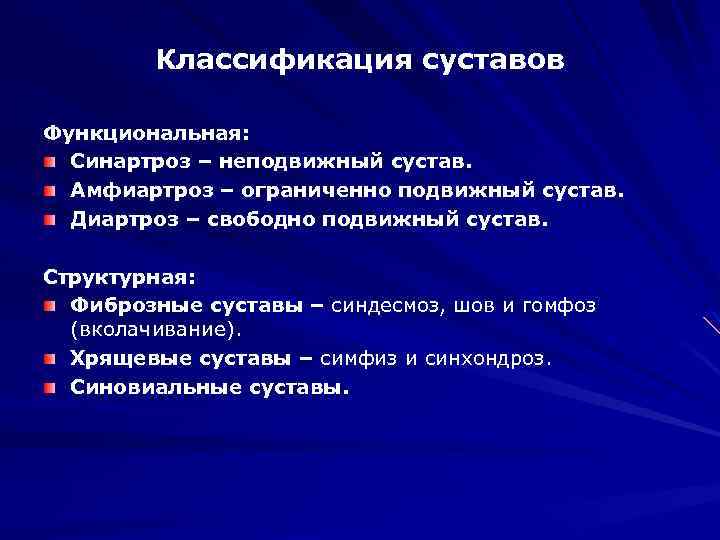 Классификация суставов

Функциональная:

Синартроз – неподвижный сустав.

Амфиартроз – ограниченно подвижный сустав.

Диартроз – свободно подвижный сустав.

Структурная:

Фиброзные суставы – синдесмоз, шов и гомфоз (вколачивание).

Хрящевые суставы – симфиз и синхондроз.

Синовиальные суставы.